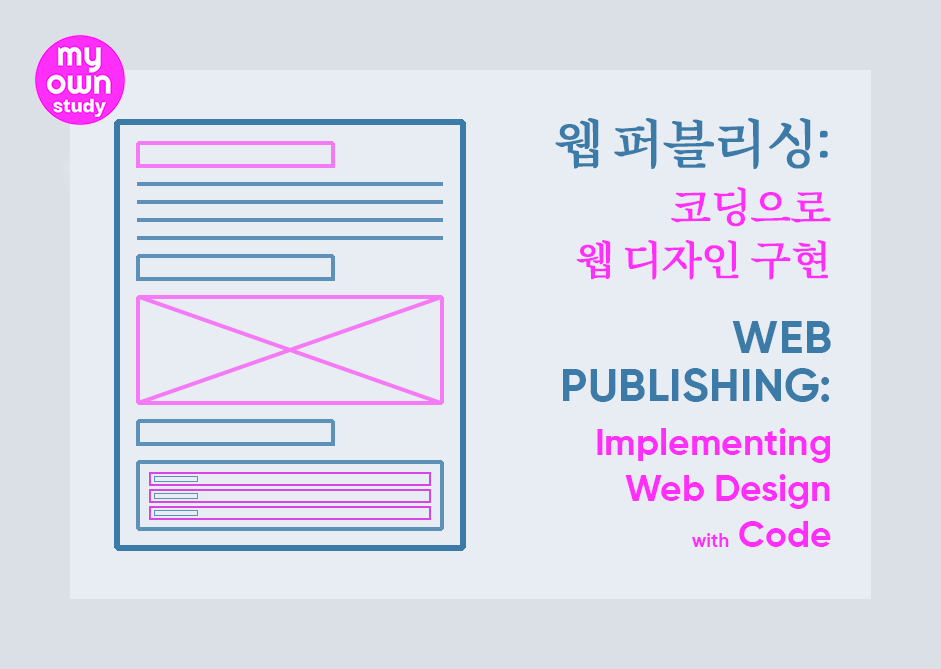 my own study

웹 퍼블리싱:

코딩으로
웹 디자인 구현

WEB PUBLISHING:

Implementing Web Design with Code